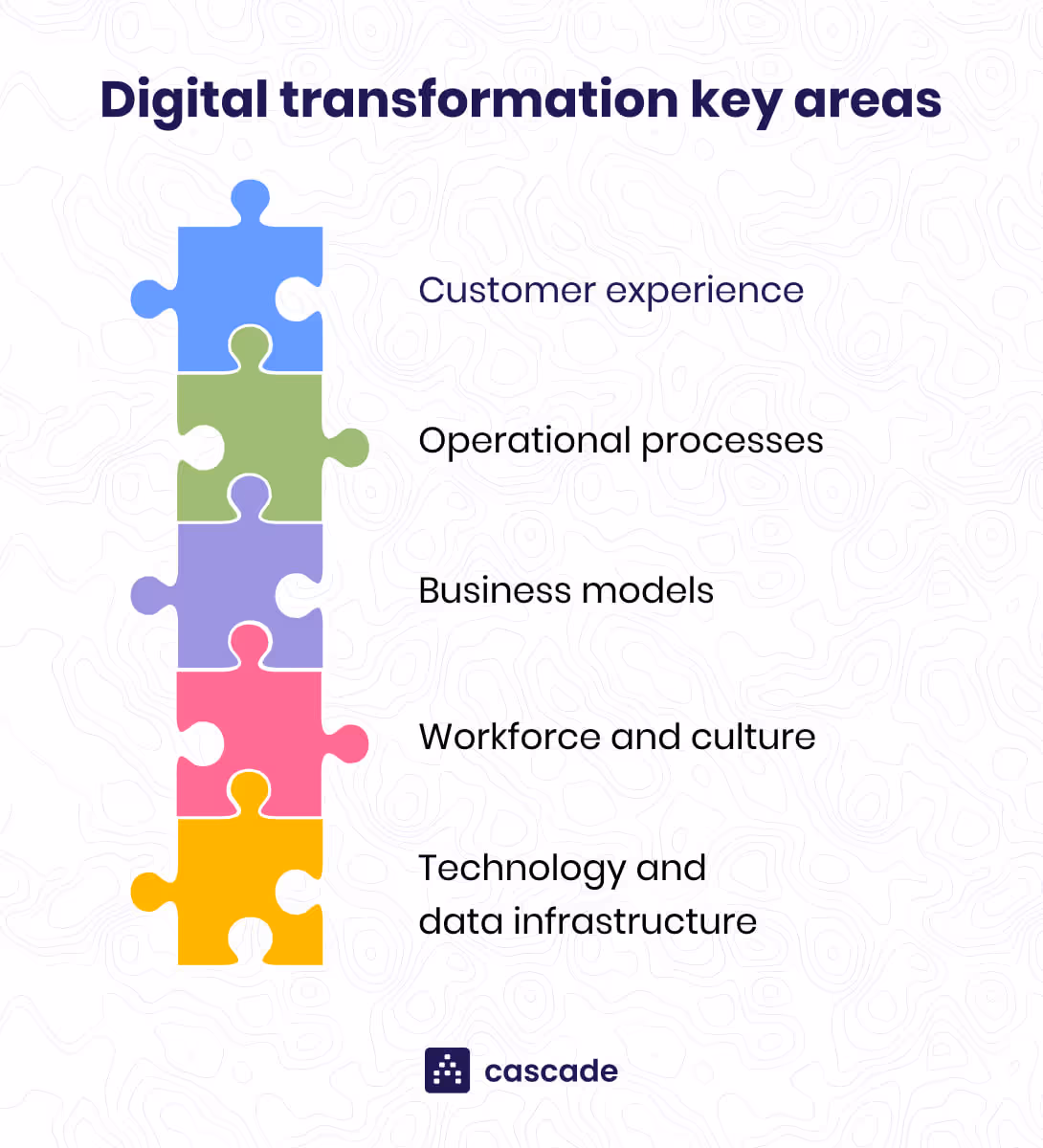 Digital transformation key areas

Customer experience

Operational processes

Business models

Workforce and culture

Technology and data infrastructure

cascade